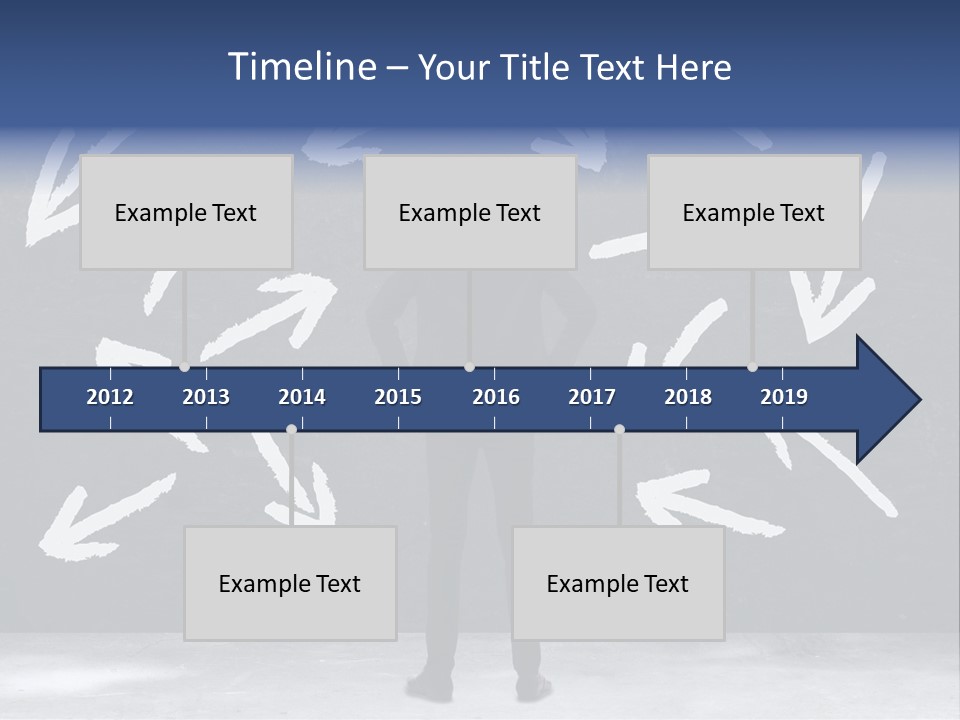 Timeline – Your Title Text Here

Example Text

Example Text

Example Text

2012 2013 2014 2015 2016 2017 2018 2019

Example Text

Example Text